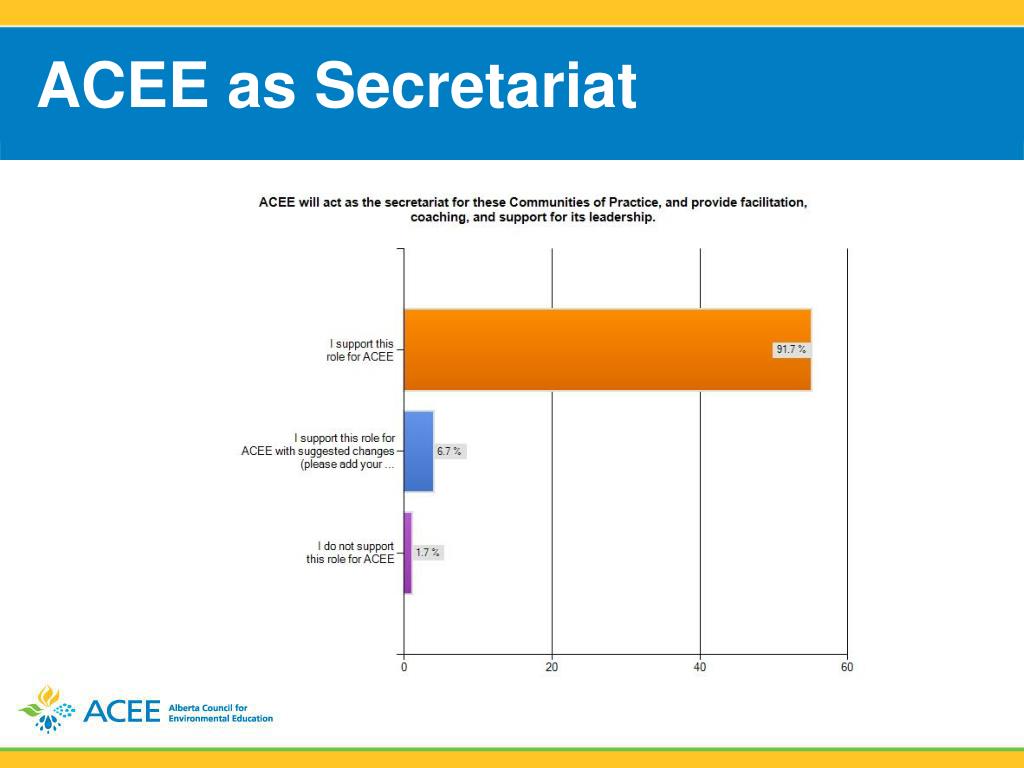 ACEE as Secretariat

ACEE will act as the secretariat for these Communities of Practice, and provide facilitation, coaching, and support for its leadership.

I support this role for ACEE

91.7 %

I support this role for ACEE with suggested changes (please add your ...

6.7 %

I do not support this role for ACEE

1.7 %

0

20

40

60

ACEE Alberta Council for Environmental Education